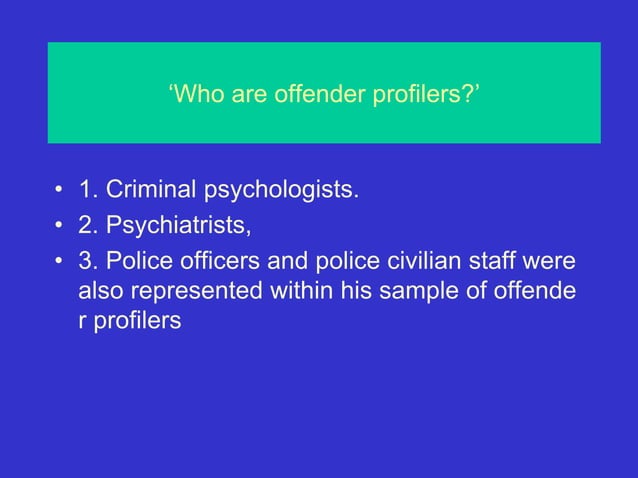 ‘Who are offender profilers?’

• 1. Criminal psychologists.
• 2. Psychiatrists,
• 3. Police officers and police civilian staff were also represented within his sample of offende r profilers